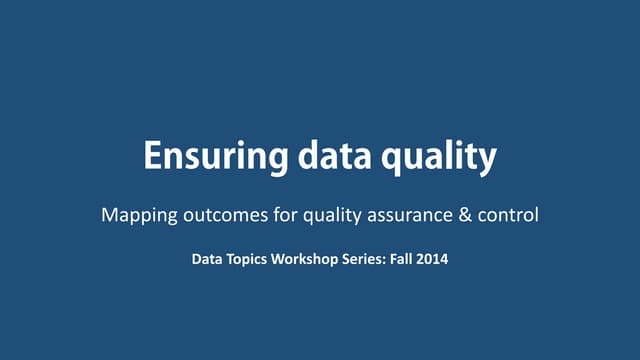 Ensuring data quality

Mapping outcomes for quality assurance & control

Data Topics Workshop Series: Fall 2014